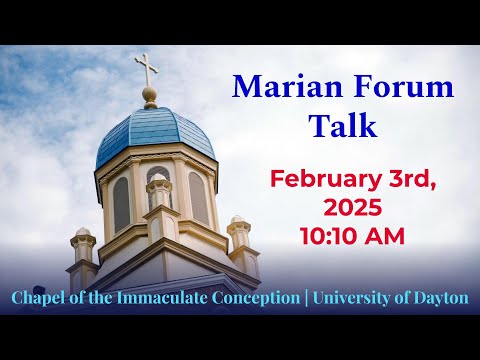 Marian Forum Talk

February 3rd, 2025
10:10 AM

Chapel of the Immaculate Conception | University of Dayton